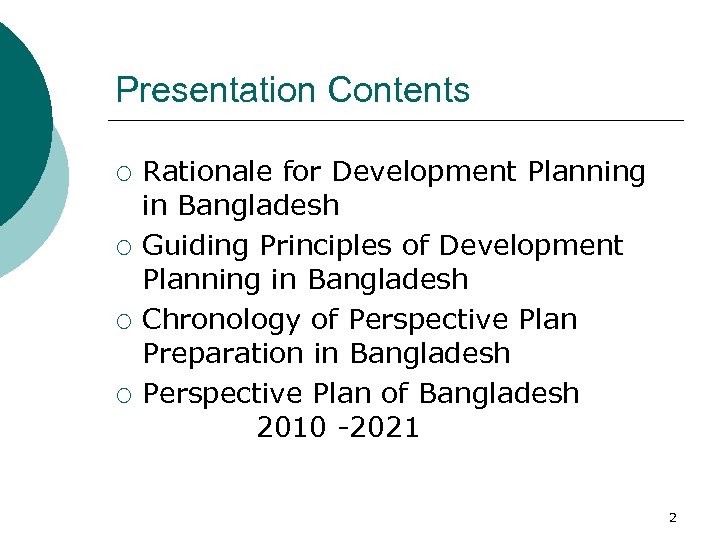 Presentation Contents

○ Rationale for Development Planning in Bangladesh
○ Guiding Principles of Development Planning in Bangladesh
○ Chronology of Perspective Plan Preparation in Bangladesh
○ Perspective Plan of Bangladesh 2010 -2021

2